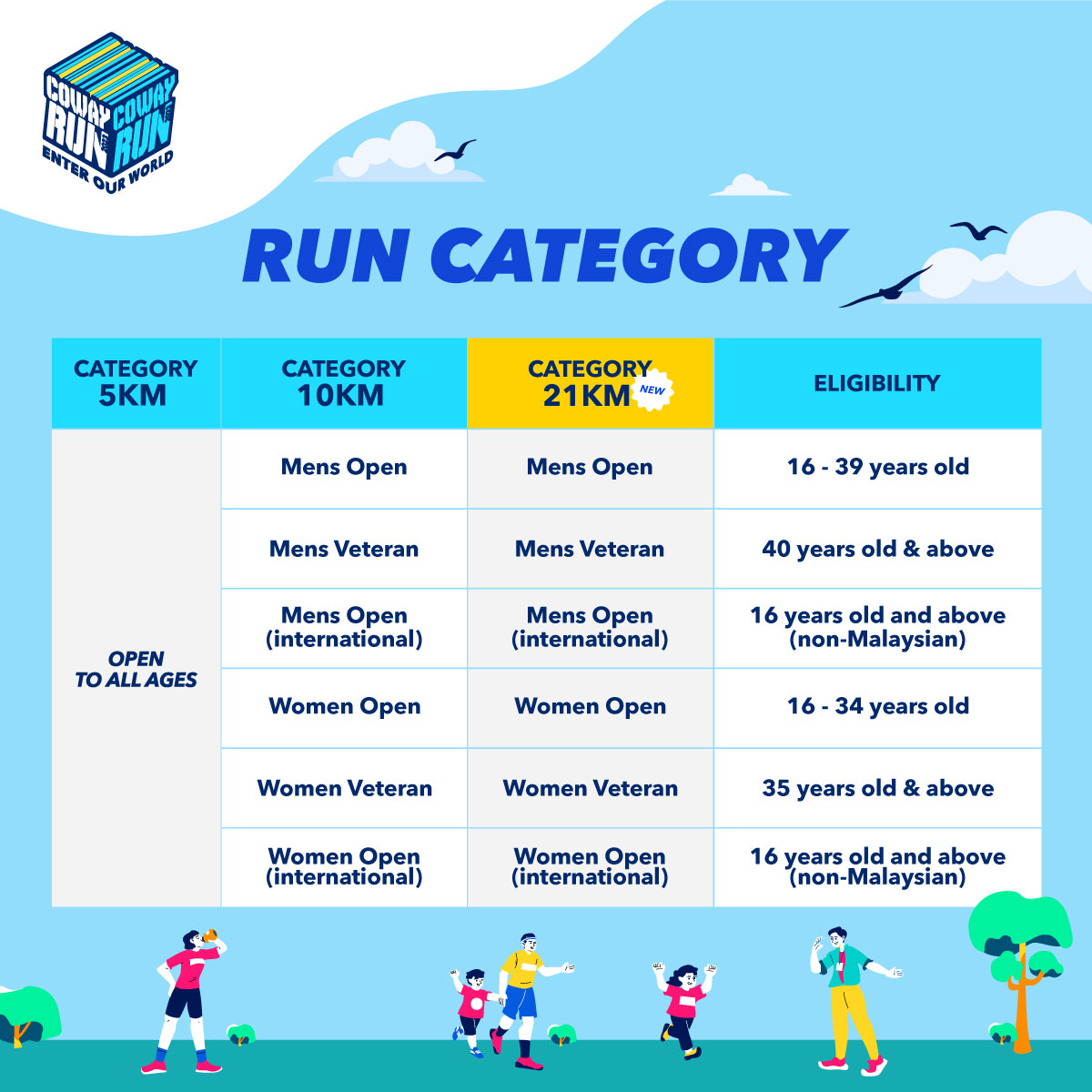 COWAY RUN COWAY RUN ENTER OUR WORLD

RUN CATEGORY

| CATEGORY 5KM | CATEGORY 10KM | CATEGORY 21KM NEW | ELIGIBILITY |
|---|---|---|---|
| OPEN TO ALL AGES | Mens Open | Mens Open | 16 - 39 years old |
| | Mens Veteran | Mens Veteran | 40 years old & above |
| | Mens Open (international) | Mens Open (international) | 16 years old and above (non-Malaysian) |
| | Women Open | Women Open | 16 - 34 years old |
| | Women Veteran | Women Veteran | 35 years old & above |
| | Women Open (international) | Women Open (international) | 16 years old and above (non-Malaysian) |